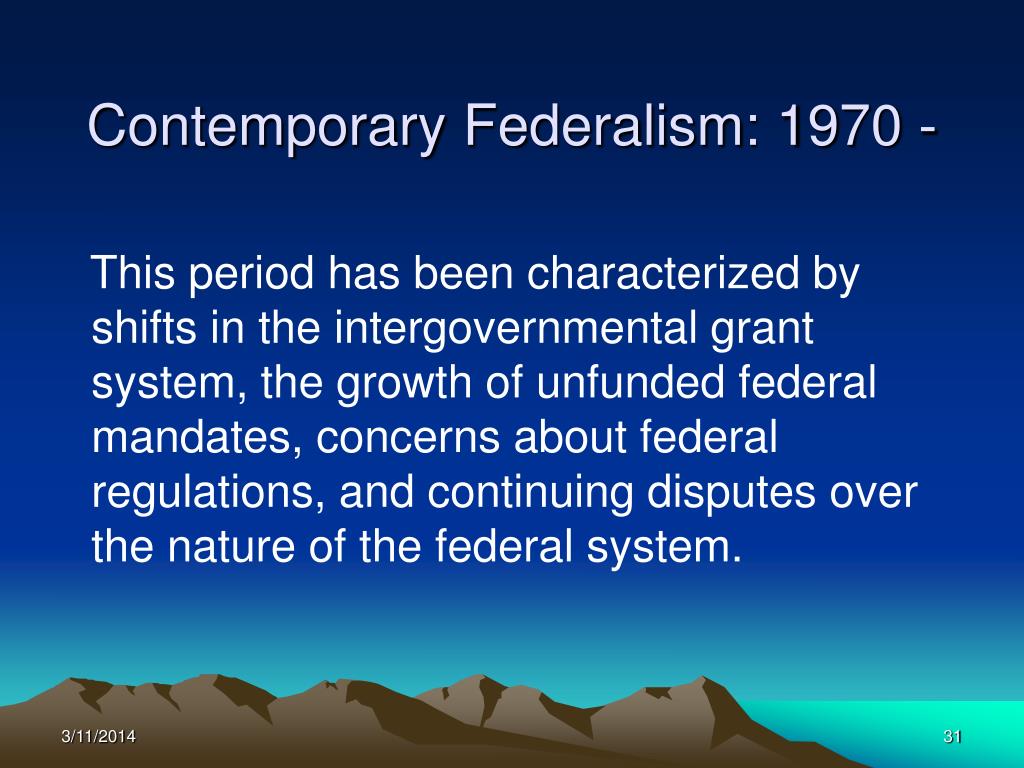 Contemporary Federalism: 1970 -

This period has been characterized by shifts in the intergovernmental grant system, the growth of unfunded federal mandates, concerns about federal regulations, and continuing disputes over the nature of the federal system.

3/11/2014

31